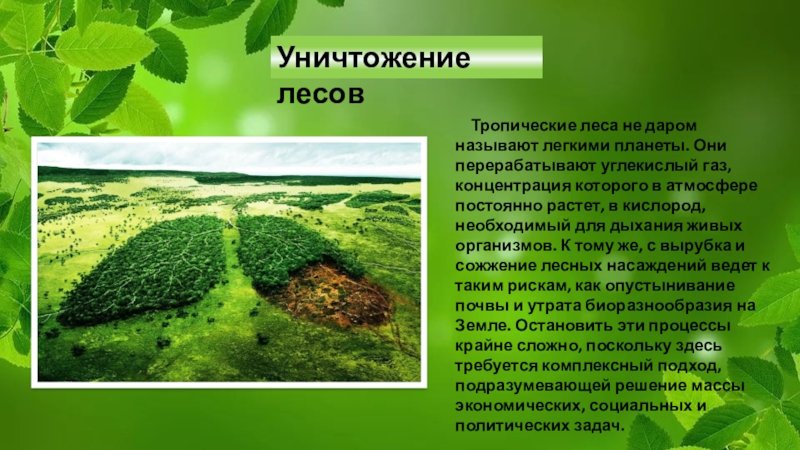 Уничтожение лесов

Тропические леса не даром называют легкими планеты. Они перерабатывают углекислый газ, концентрация которого в атмосфере постоянно растет, в кислород, необходимый для дыхания живых организмов. К тому же, с вырубка и сожжение лесных насаждений ведет к таким рискам, как опустынивание почвы и утрата биоразнообразия на Земле. Остановить эти процессы крайне сложно, поскольку здесь требуется комплексный подход, подразумевающей решение массы экономических, социальных и политических задач.